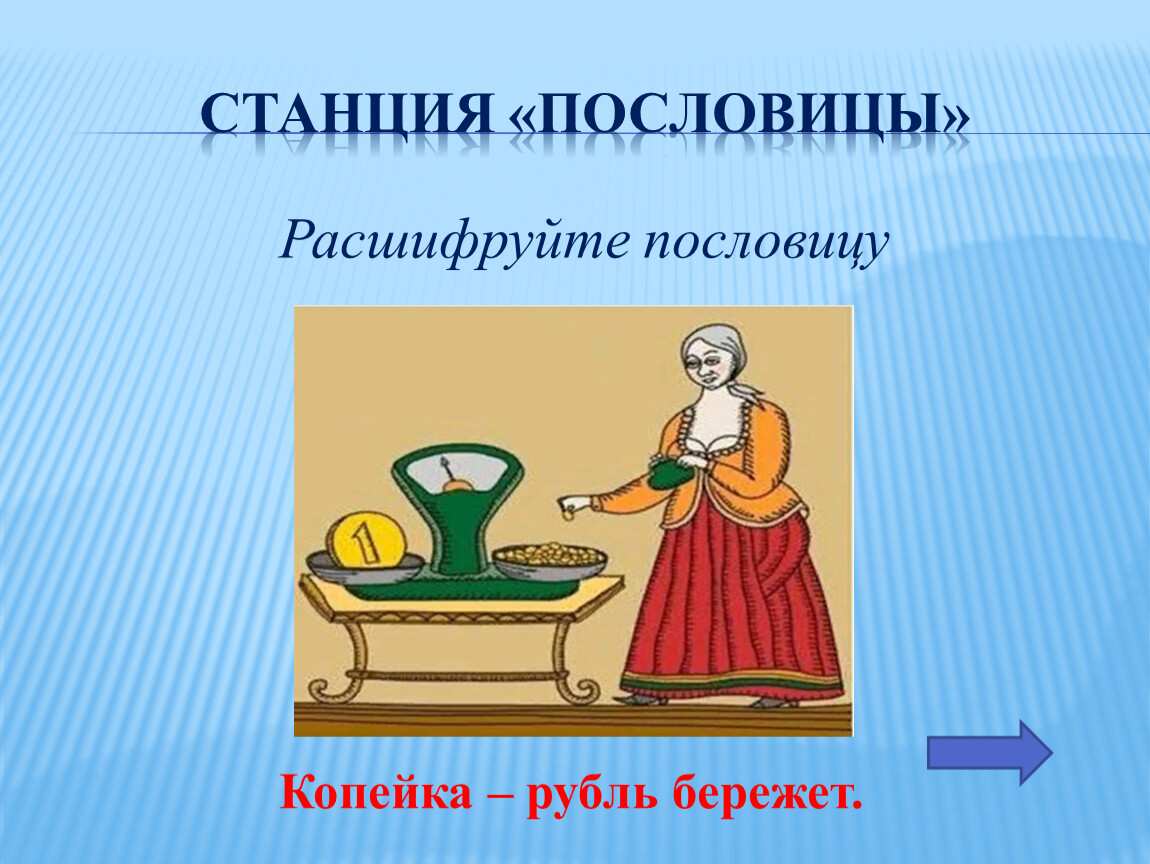 СТАНЦИЯ «ПОСЛОВИЦЫ»

Расшифруйте пословицу

1

Копейка – рубль бережет.